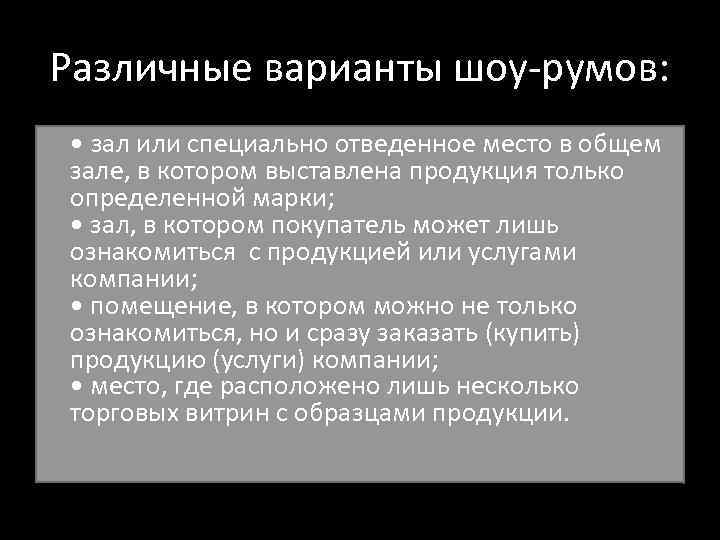 Различные варианты шоу-румов:

• зал или специально отведенное место в общем зале, в котором выставлена продукция только определенной марки;
• зал, в котором покупатель может лишь ознакомиться с продукцией или услугами компании;
• помещение, в котором можно не только ознакомиться, но и сразу заказать (купить) продукцию (услуги) компании;
• место, где расположено лишь несколько торговых витрин с образцами продукции.